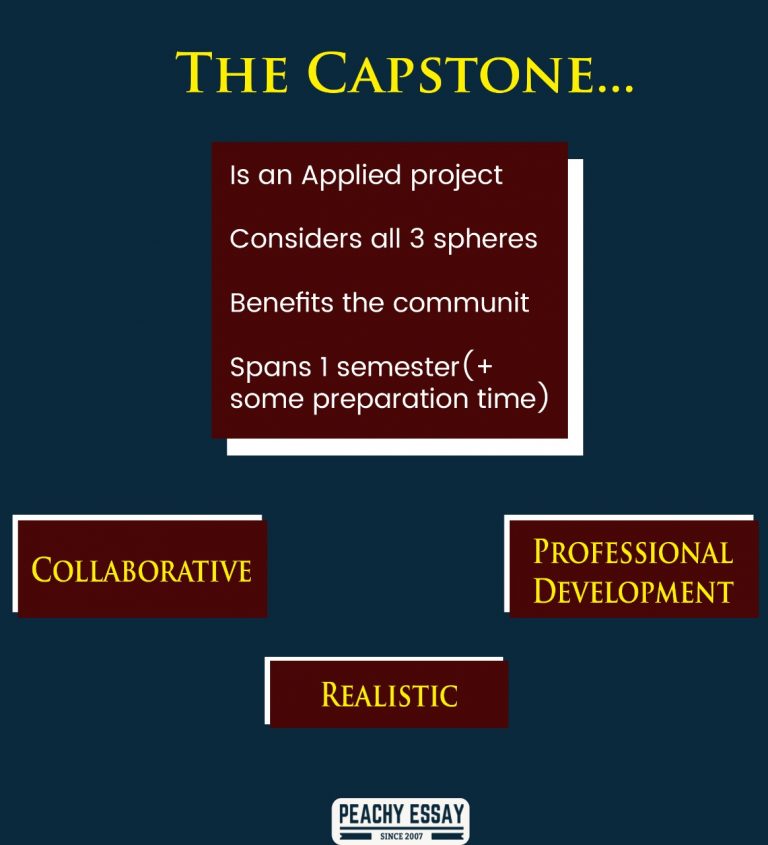 THE CAPSTONE...

Is an Applied project

Considers all 3 spheres

Benefits the communit

Spans 1 semester(+ some preparation time)

COLLABORATIVE

PROFESSIONAL DEVELOPMENT

REALISTIC

PEACHY ESSAY
SINCE 2007